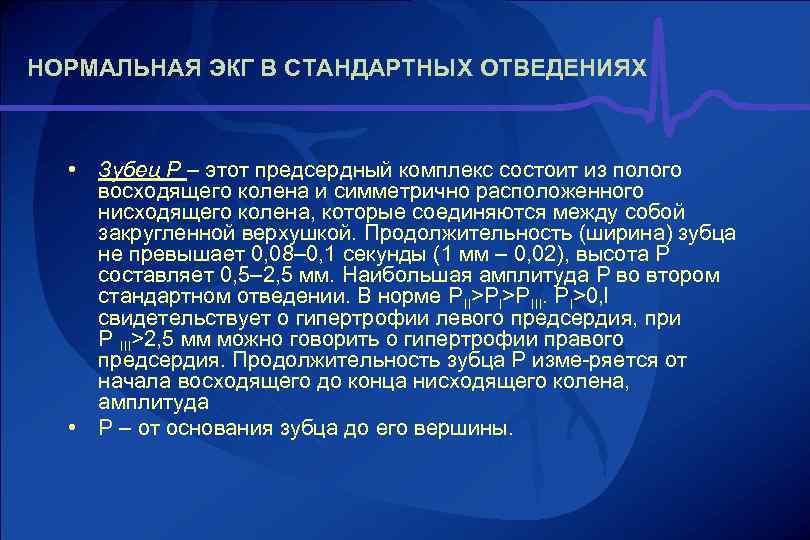 НОРМАЛЬНАЯ ЭКГ В СТАНДАРТНЫХ ОТВЕДЕНИЯХ

• Зубец Р – этот предсердный комплекс состоит из полого восходящего колена и симметрично расположенного нисходящего колена, которые соединяются между собой закругленной верхушкой. Продолжительность (ширина) зубца не превышает 0,08–0,1 секунды (1 мм – 0,02), высота Р составляет 0,5–2,5 мм. Наибольшая амплитуда Р во втором стандартном отведении. В норме $P_{II}>P_{I}>P_{III}$. $P_{I}>0,I$ свидетельствует о гипертрофии левого предсердия, при $P_{III}>2,5$ мм можно говорить о гипертрофии правого предсердия. Продолжительность зубца Р изме-ряется от начала восходящего до конца нисходящего колена, амплитуда
• Р – от основания зубца до его вершины.